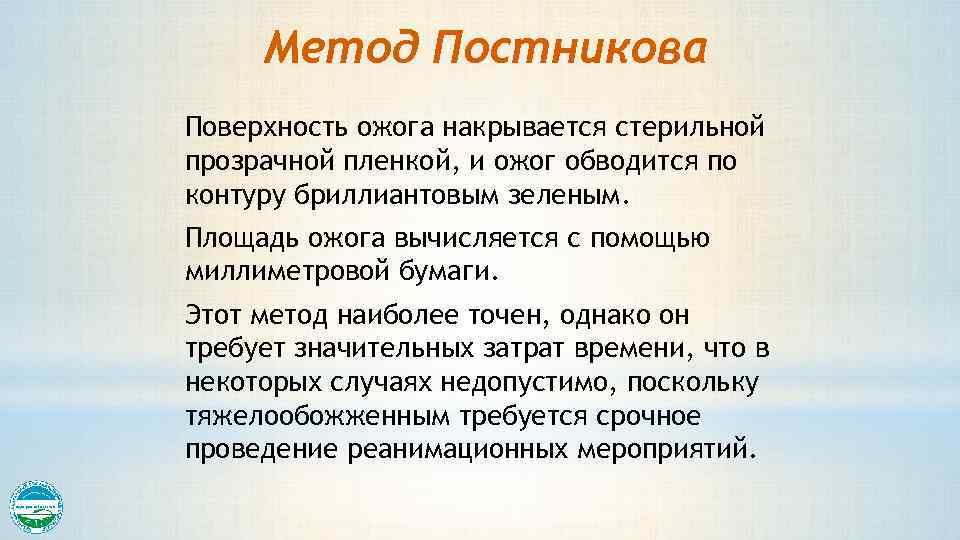 Метод Постникова

Поверхность ожога накрывается стерильной прозрачной пленкой, и ожог обводится по контуру бриллиантовым зеленым.

Площадь ожога вычисляется с помощью миллиметровой бумаги.

Этот метод наиболее точен, однако он требует значительных затрат времени, что в некоторых случаях недопустимо, поскольку тяжелообожженным требуется срочное проведение реанимационных мероприятий.